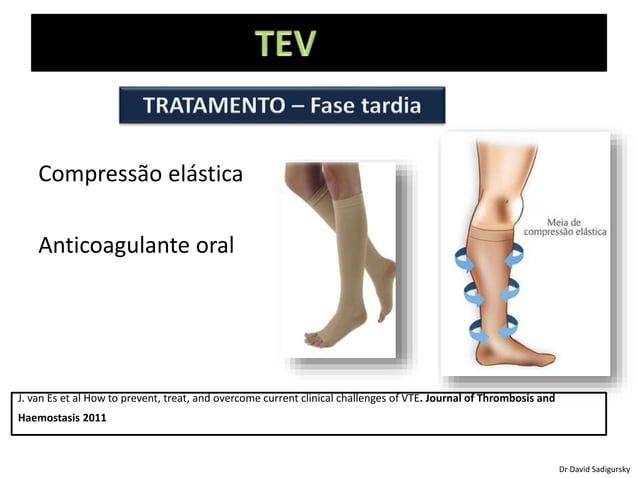 TEV

TRATAMENTO – Fase tardia

Compressão elástica

Anticoagulante oral

Meia de compressão elástica

J. van Es et al How to prevent, treat, and overcome current clinical challenges of VTE. Journal of Thrombosis and Haemostasis 2011

Dr David Sadigursky